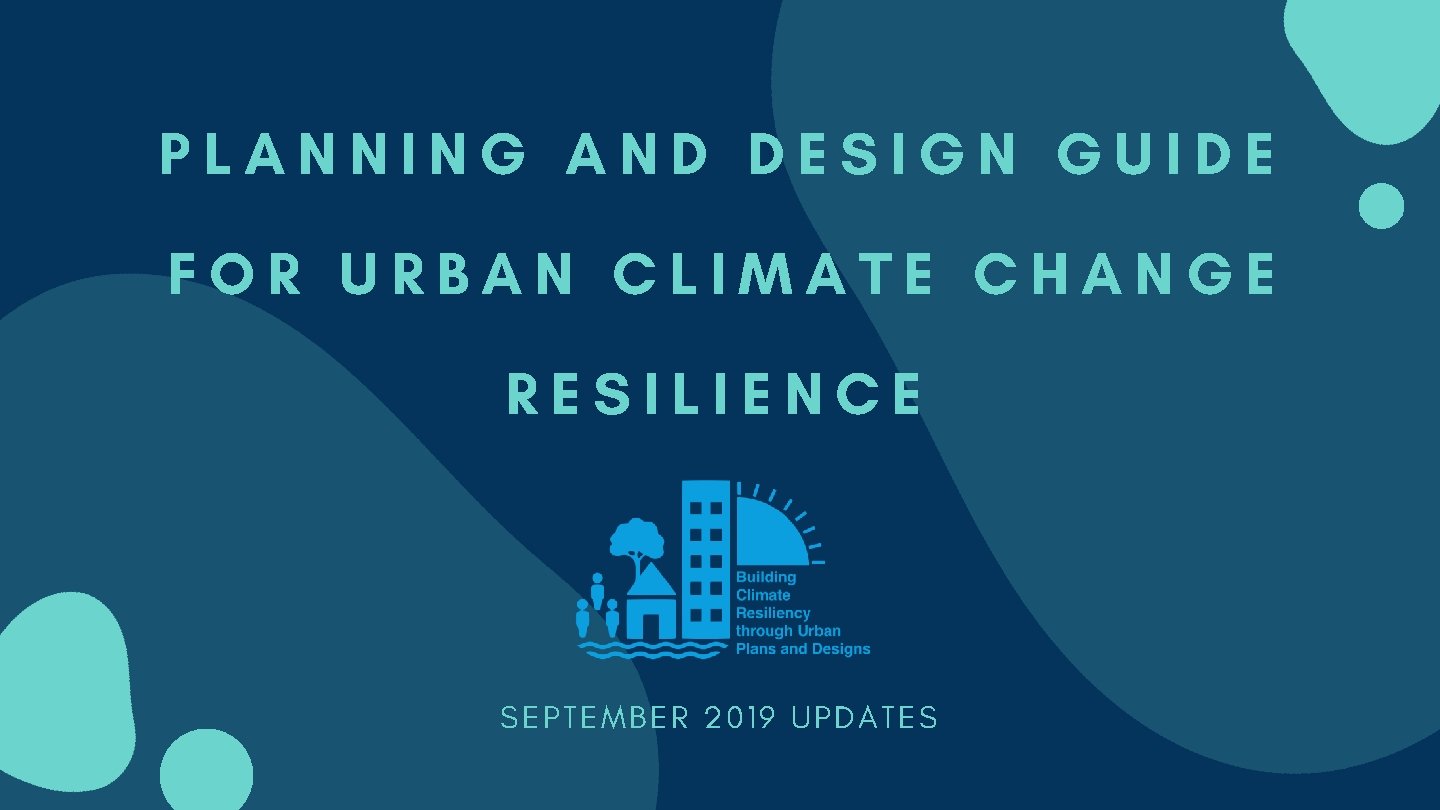 PLANNING AND DESIGN GUIDE FOR URBAN CLIMATE CHANGE RESILIENCE

Building Climate Resiliency through Urban Plans and Designs

SEPTEMBER 2019 UPDATES